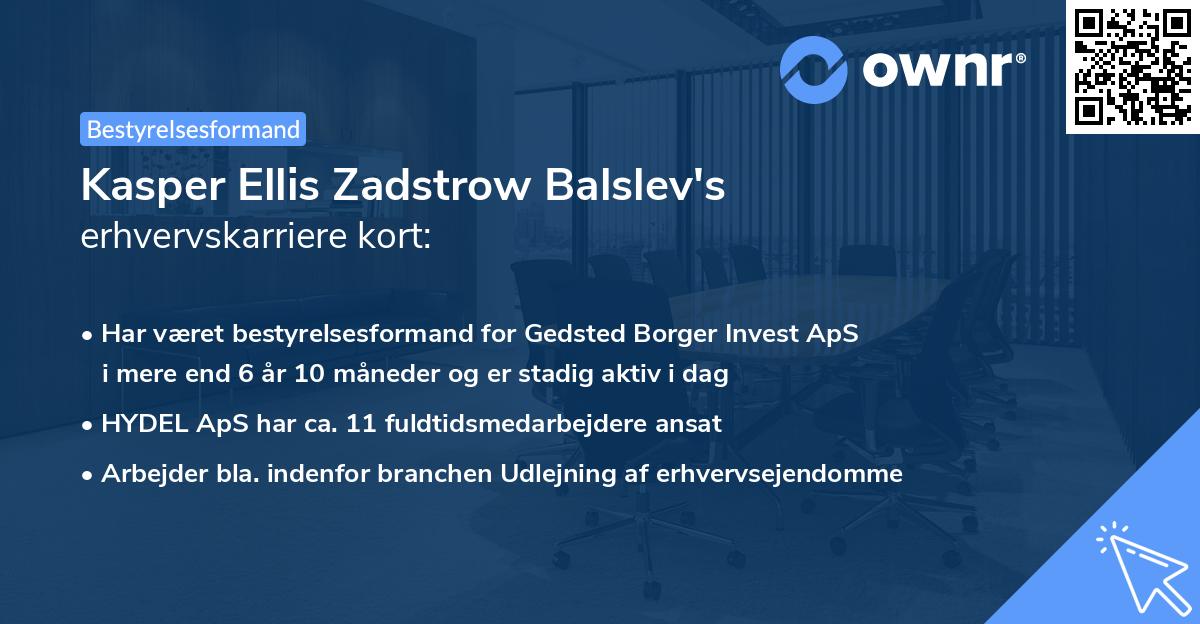 ownr®

Bestyrelsesformand

Kasper Ellis Zadstrow Balslev's erhvervskarriere kort:

• Har været bestyrelsesformand for Gedsted Borger Invest ApS i mere end 6 år 10 måneder og er stadig aktiv i dag

• HYDEL ApS har ca. 11 fuldtidsmedarbejdere ansat

• Arbejder bla. indenfor branchen Udlejning af erhvervsejendomme